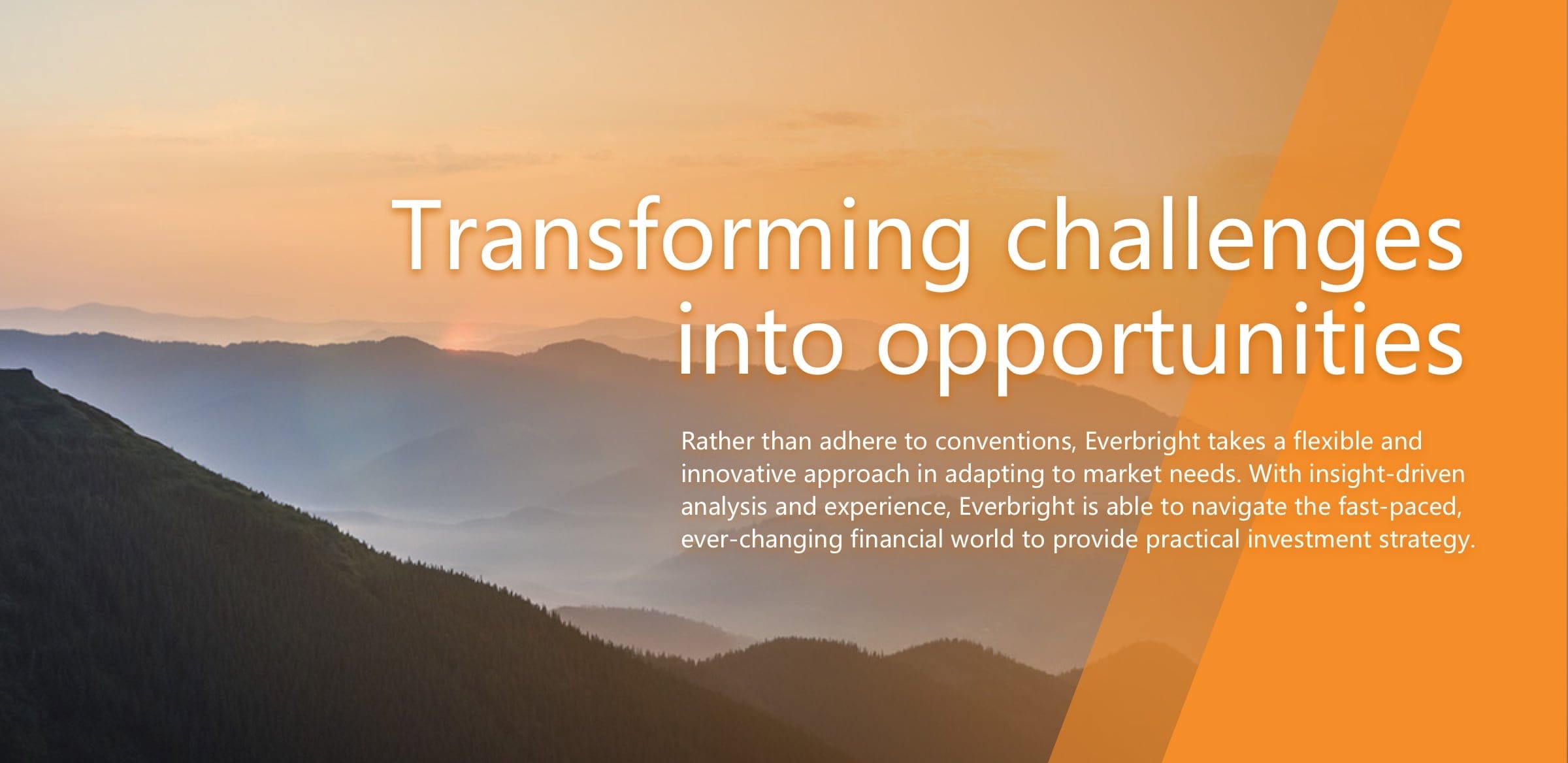 Transforming challenges into opportunities

Rather than adhere to conventions, Everbright takes a flexible and innovative approach in adapting to market needs. With insight-driven analysis and experience, Everbright is able to navigate the fast-paced, ever-changing financial world to provide practical investment strategy.